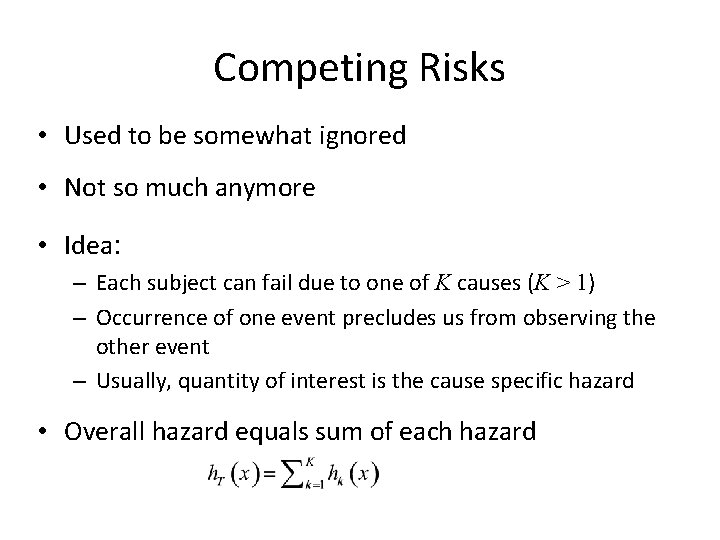 Competing Risks

• Used to be somewhat ignored

• Not so much anymore

• Idea:

– Each subject can fail due to one of $K$ causes ($K > 1$)

– Occurrence of one event precludes us from observing the other event

– Usually, quantity of interest is the cause specific hazard

• Overall hazard equals sum of each hazard

$h_T(x) = \sum_{k=1}^{K} h_k(x)$